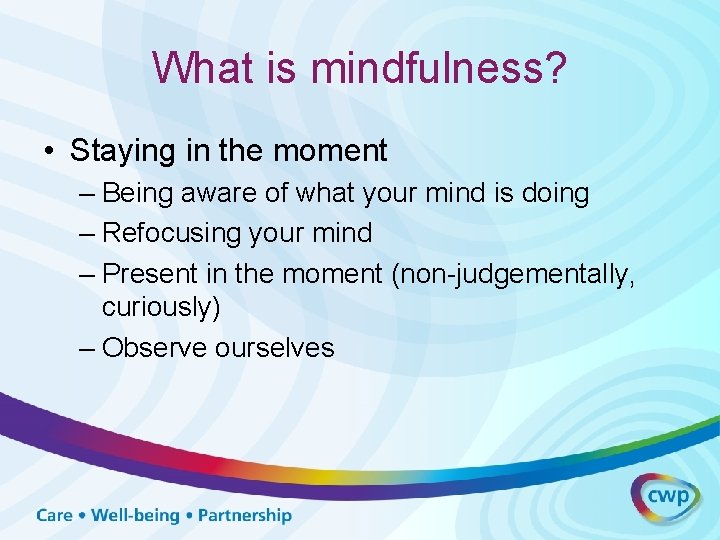 What is mindfulness?

• Staying in the moment
– Being aware of what your mind is doing
– Refocusing your mind
– Present in the moment (non-judgementally, curiously)
– Observe ourselves

Care • Well-being • Partnership

cwp